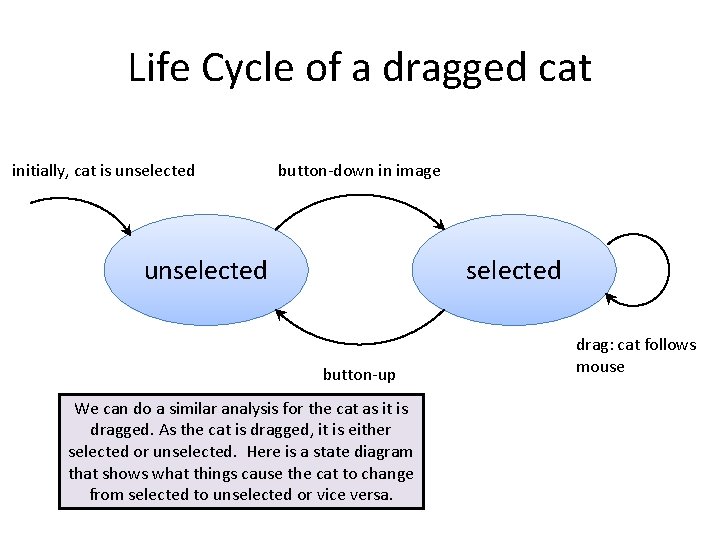 Life Cycle of a dragged cat

initially, cat is unselected

button-down in image

unselected

selected

drag: cat follows mouse

button-up

We can do a similar analysis for the cat as it is dragged. As the cat is dragged, it is either selected or unselected. Here is a state diagram that shows what things cause the cat to change from selected to unselected or vice versa.